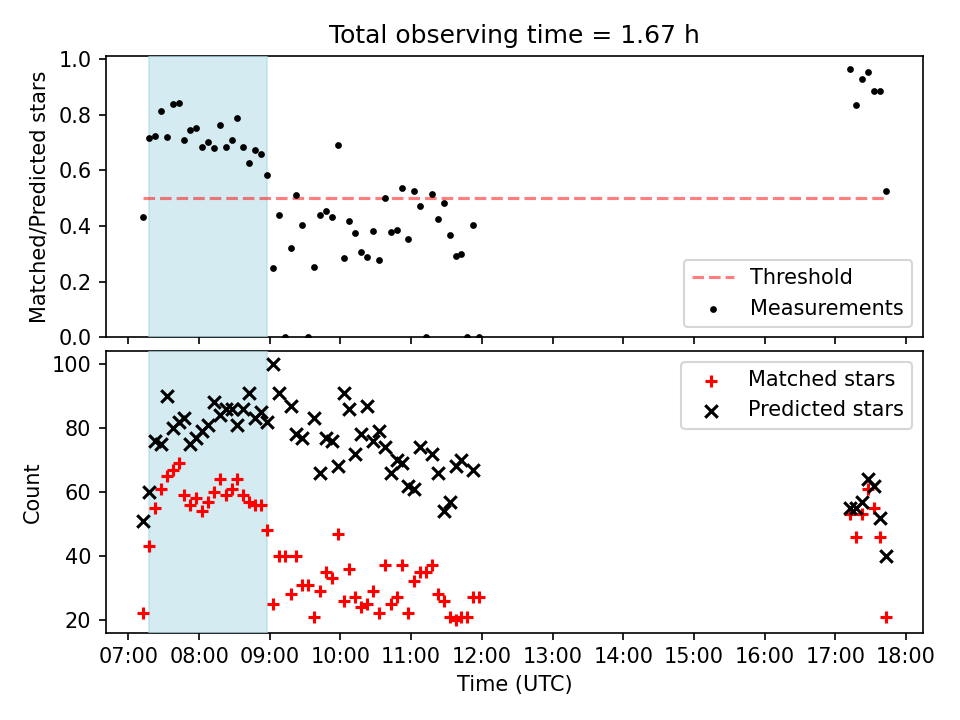 Total observing time = 1.67 h

Matched/Predicted stars

1.0
0.8
0.6
0.4
0.2
0.0

Threshold
Measurements

Count

100
80
60
40
20

Matched stars
Predicted stars

07:00 08:00 09:00 10:00 11:00 12:00 13:00 14:00 15:00 16:00 17:00 18:00

Time (UTC)